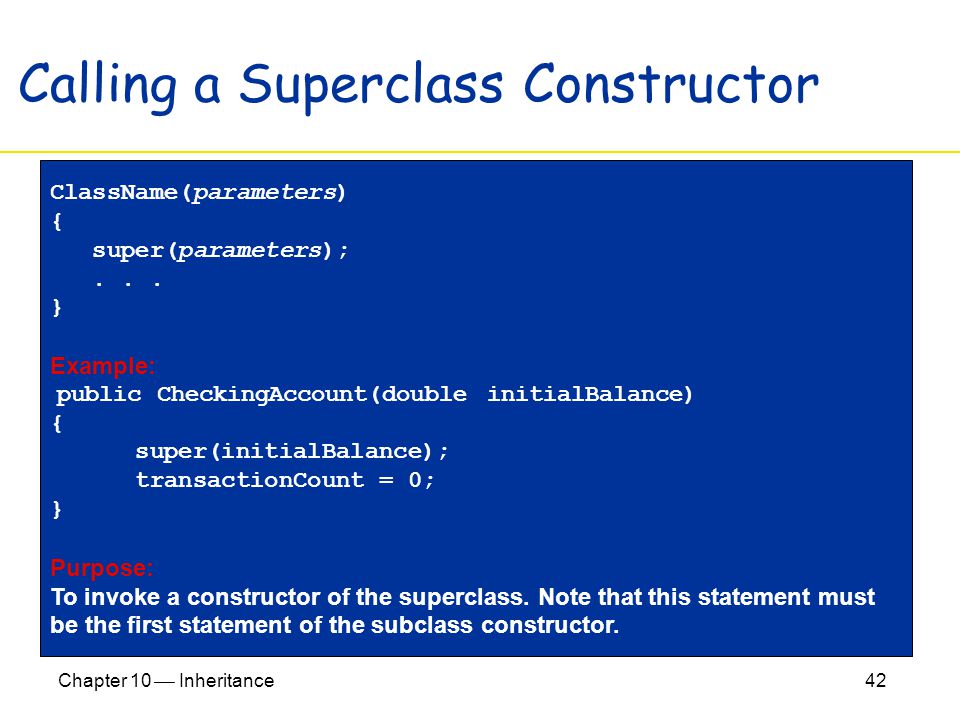 Calling a Superclass Constructor

ClassName(parameters)
{
   super(parameters);
   . . .
}

Example:
public CheckingAccount(double initialBalance)
{
      super(initialBalance);
      transactionCount = 0;
}

Purpose:
To invoke a constructor of the superclass. Note that this statement must be the first statement of the subclass constructor.

Chapter 10 — Inheritance

42